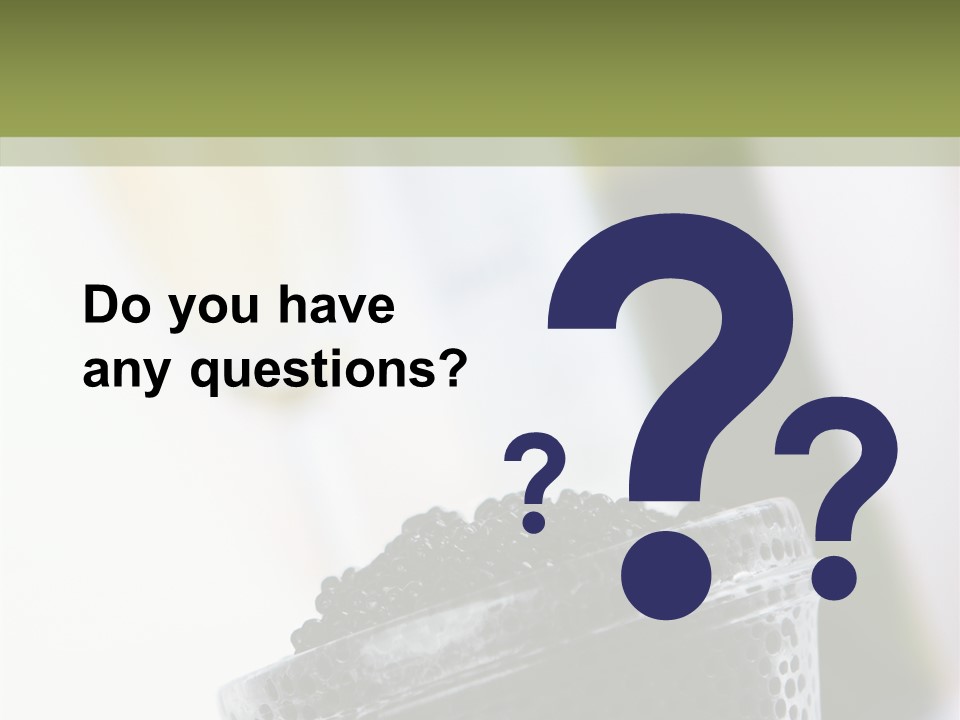 Do you have any questions?

? ? ?